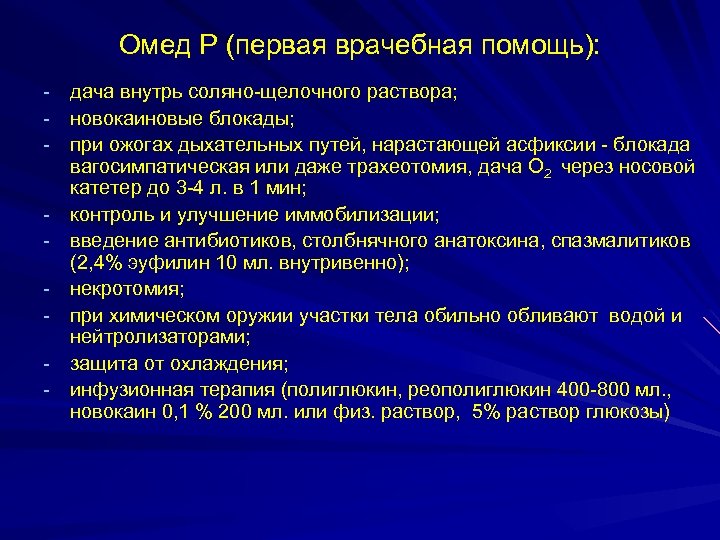 Омед Р (первая врачебная помощь):

- дача внутрь соляно-щелочного раствора;
- новокаиновые блокады;
- при ожогах дыхательных путей, нарастающей асфиксии - блокада вагосимпатическая или даже трахеотомия, дача $O_2$ через носовой катетер до 3-4 л. в 1 мин;
- контроль и улучшение иммобилизации;
- введение антибиотиков, столбнячного анатоксина, спазмалитиков (2,4% эуфилин 10 мл. внутривенно);
- некротомия;
- при химическом оружии участки тела обильно обливают водой и нейтролизаторами;
- защита от охлаждения;
- инфузионная терапия (полиглюкин, реополиглюкин 400-800 мл., новокаин 0,1 % 200 мл. или физ. раствор, 5% раствор глюкозы)